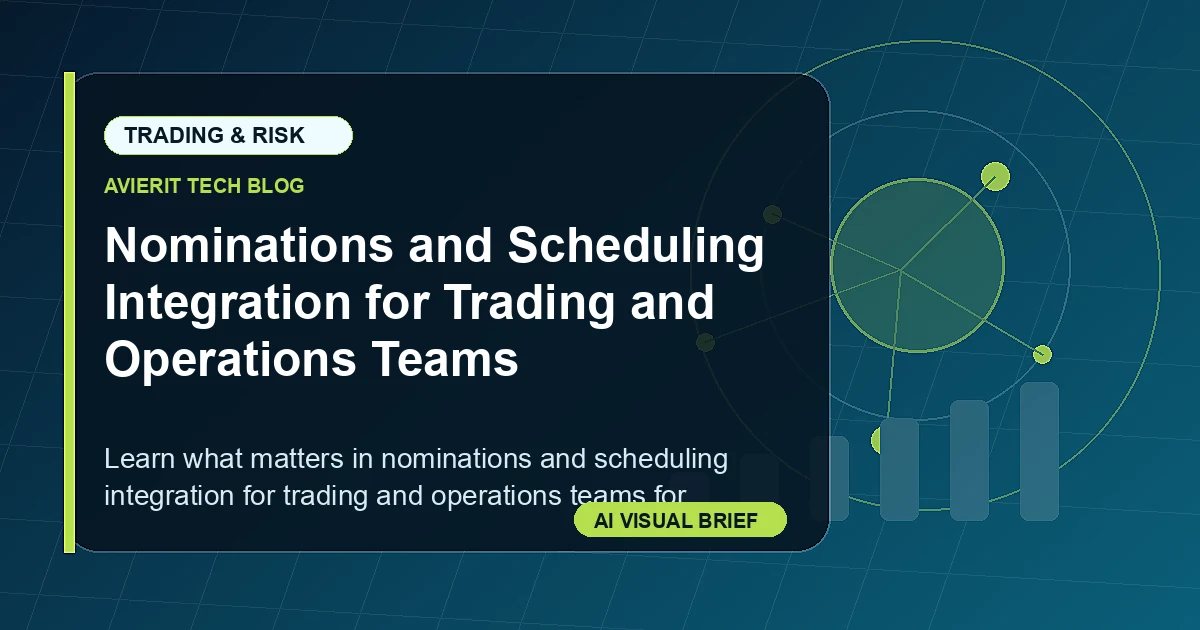 TRADING & RISK

AVIERIT TECH BLOG

Nominations and Scheduling Integration for Trading and Operations Teams

Learn what matters in nominations and scheduling integration for trading and operations teams for

AI VISUAL BRIEF